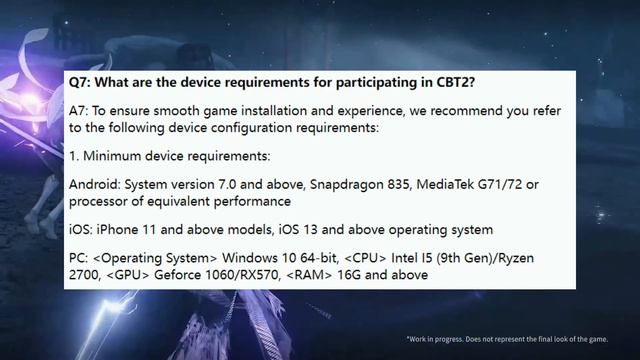 Q7: What are the device requirements for participating in CBT2?

A7: To ensure smooth game installation and experience, we recommend you refer to the following device configuration requirements:

1. Minimum device requirements:

Android: System version 7.0 and above, Snapdragon 835, MediaTek G71/72 or processor of equivalent performance

iOS: iPhone 11 and above models, iOS 13 and above operating system

PC: <Operating System> Windows 10 64-bit, <CPU> Intel I5 (9th Gen)/Ryzen 2700, <GPU> Geforce 1060/RX570, <RAM> 16G and above

*Work in progress. Does not represent the final look of the game.